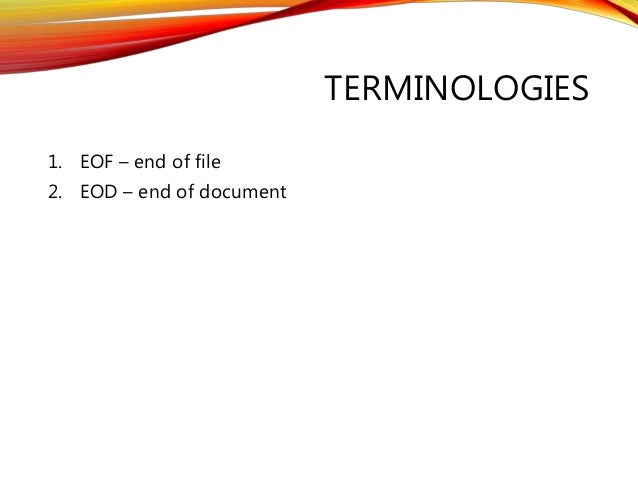 TERMINOLOGIES

1. EOF – end of file
2. EOD – end of document